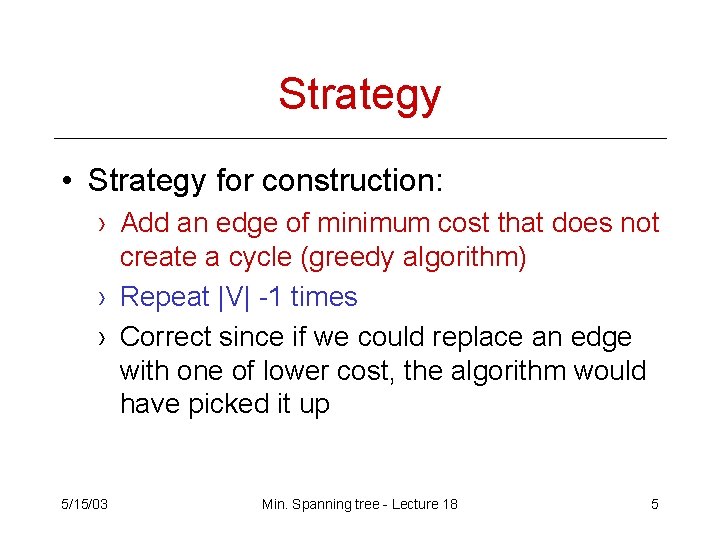 Strategy

• Strategy for construction:

› Add an edge of minimum cost that does not create a cycle (greedy algorithm)

› Repeat |V| -1 times

› Correct since if we could replace an edge with one of lower cost, the algorithm would have picked it up

5/15/03 Min. Spanning tree - Lecture 18 5